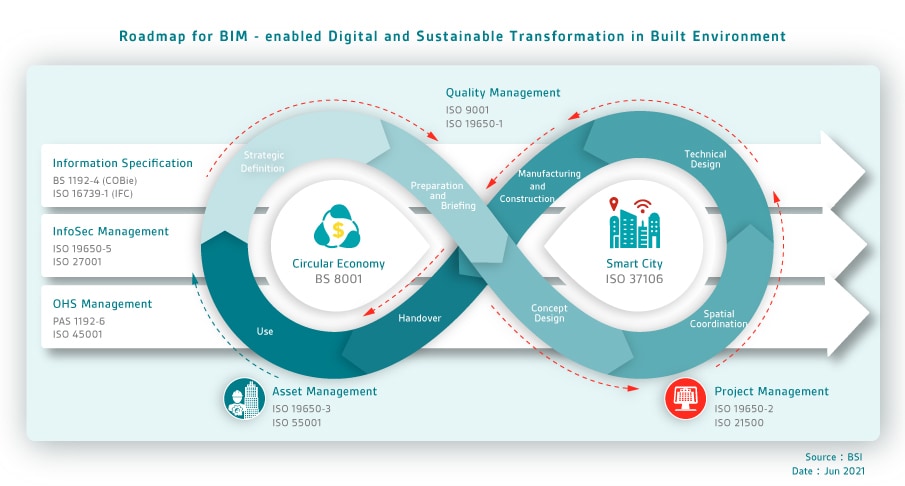 Roadmap for BIM - enabled Digital and Sustainable Transformation in Built Environment

Quality Management
ISO 9001
ISO 19650-1

Information Specification
BS 1192-4 (COBie)
ISO 16739-1 (IFC)

InfoSec Management
ISO 19650-5
ISO 27001

OHS Management
PAS 1192-6
ISO 45001

Strategic Definition

Preparation and Briefing

Manufacturing and Construction

Technical Design

Circular Economy
BS 8001

Smart City
ISO 37106

Use

Handover

Concept Design

Spatial Coordination

Asset Management
ISO 19650-3
ISO 55001

Project Management
ISO 19650-2
ISO 21500

Source : BSI
Date : Jun 2021